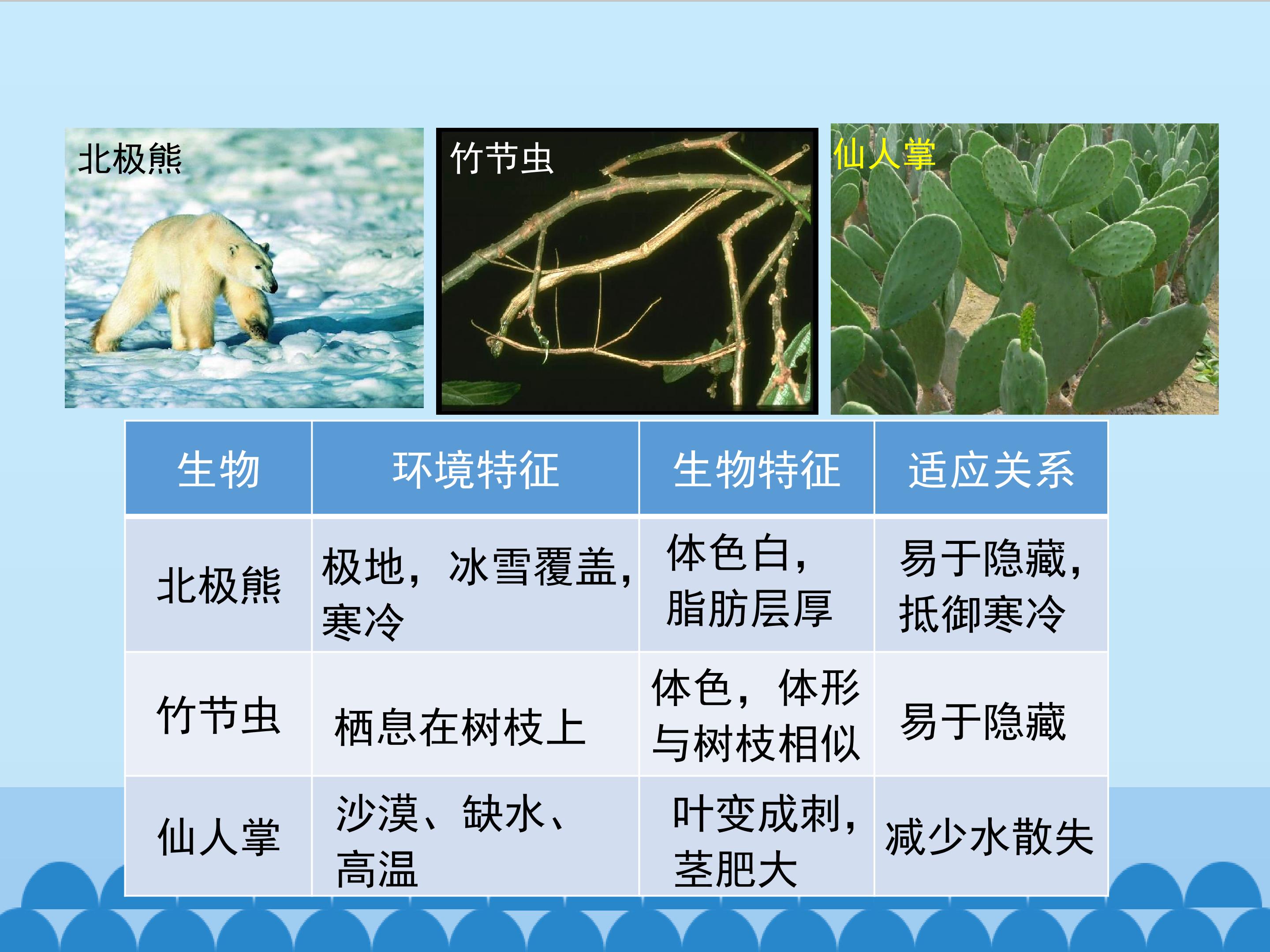 北极熊

竹节虫

仙人掌

| 生物 | 环境特征 | 生物特征 | 适应关系 |
|---|---|---|---|
| 北极熊 | 极地，冰雪覆盖，寒冷 | 体色白，脂肪层厚 | 易于隐藏，抵御寒冷 |
| 竹节虫 | 栖息在树枝上 | 体色，体形与树枝相似 | 易于隐藏 |
| 仙人掌 | 沙漠、缺水、高温 | 叶变成刺，茎肥大 | 减少水散失 |